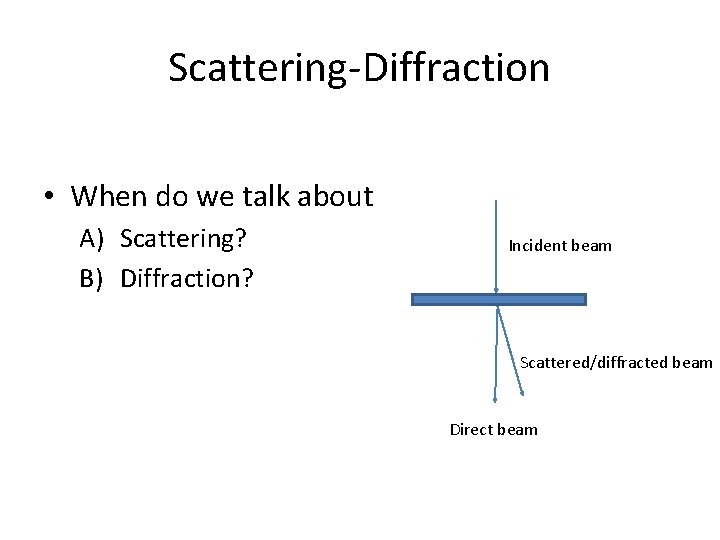 Scattering-Diffraction

• When do we talk about
A) Scattering?
B) Diffraction?

Incident beam

Scattered/diffracted beam

Direct beam